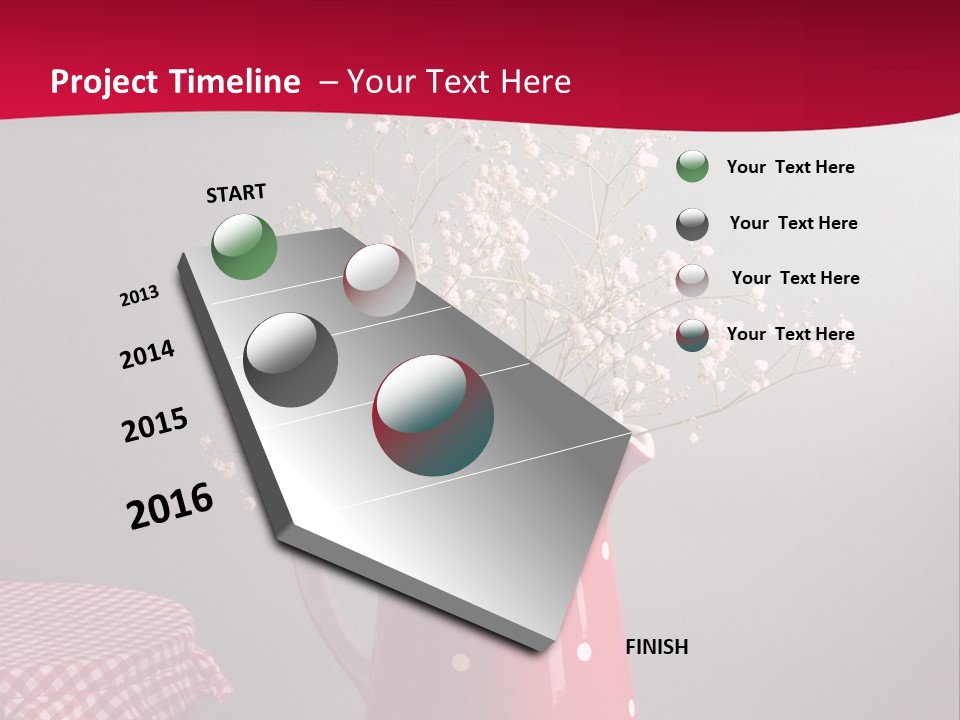 Project Timeline – Your Text Here

START

2013

2014

2015

2016

FINISH

Your Text Here

Your Text Here

Your Text Here

Your Text Here